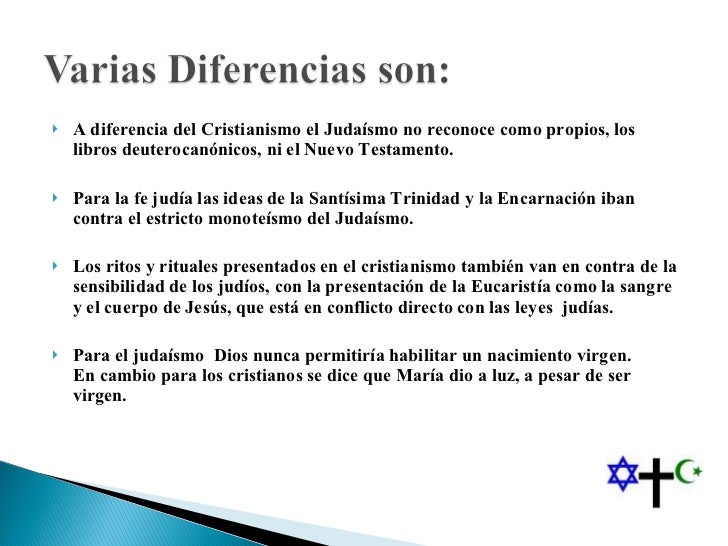 Varias Diferencias son:

A diferencia del Cristianismo el Judaísmo no reconoce como propios, los libros deuterocanónicos, ni el Nuevo Testamento.

Para la fe judía las ideas de la Santísima Trinidad y la Encarnación iban contra el estricto monoteísmo del Judaísmo.

Los ritos y rituales presentados en el cristianismo también van en contra de la sensibilidad de los judíos, con la presentación de la Eucaristía como la sangre y el cuerpo de Jesús, que está en conflicto directo con las leyes judías.

Para el judaísmo Dios nunca permitiría habilitar un nacimiento virgen.
En cambio para los cristianos se dice que María dio a luz, a pesar de ser virgen.